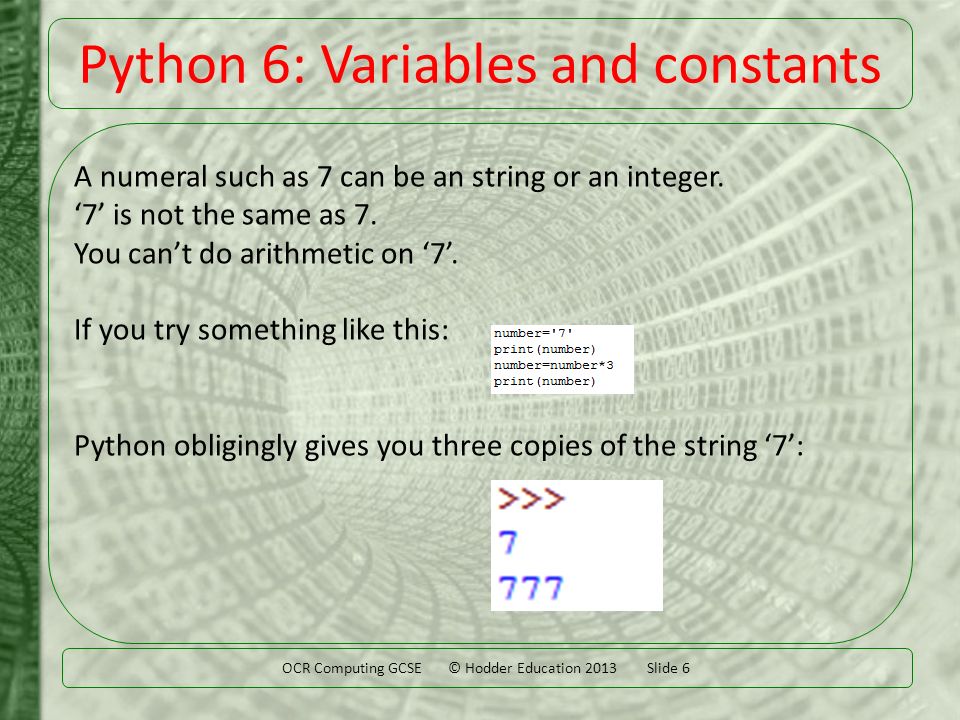 Python 6: Variables and constants

A numeral such as 7 can be an string or an integer.
‘7’ is not the same as 7.
You can’t do arithmetic on ‘7’.

If you try something like this:

number='7'
print(number)
number=number*3
print(number)

Python obligingly gives you three copies of the string ‘7’:

>>>
7
777

OCR Computing GCSE © Hodder Education 2013 Slide 6